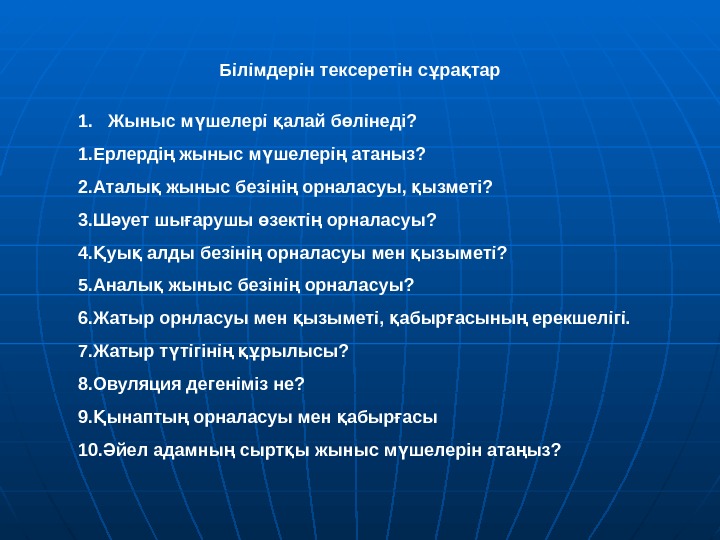 Білімдерін тексеретін сұрақтар

1. Жыныс мүшелері қалай бөлінеді?

1.Ерлердің жыныс мүшелерің атаныз?

2.Аталық жыныс безінің орналасуы, қызметі?

3.Шәует шығарушы өзектің орналасуы?

4.Қуық алды безінің орналасуы мен қызыметі?

5.Аналық жыныс безінің орналасуы?

6.Жатыр орнласуы мен қызыметі, қабырғасының ерекшелігі.

7.Жатыр түтігінің құрылысы?

8.Овуляция дегеніміз не?

9.Қынаптың орналасуы мен қабырғасы

10.Әйел адамның сыртқы жыныс мүшелерін атаңыз?